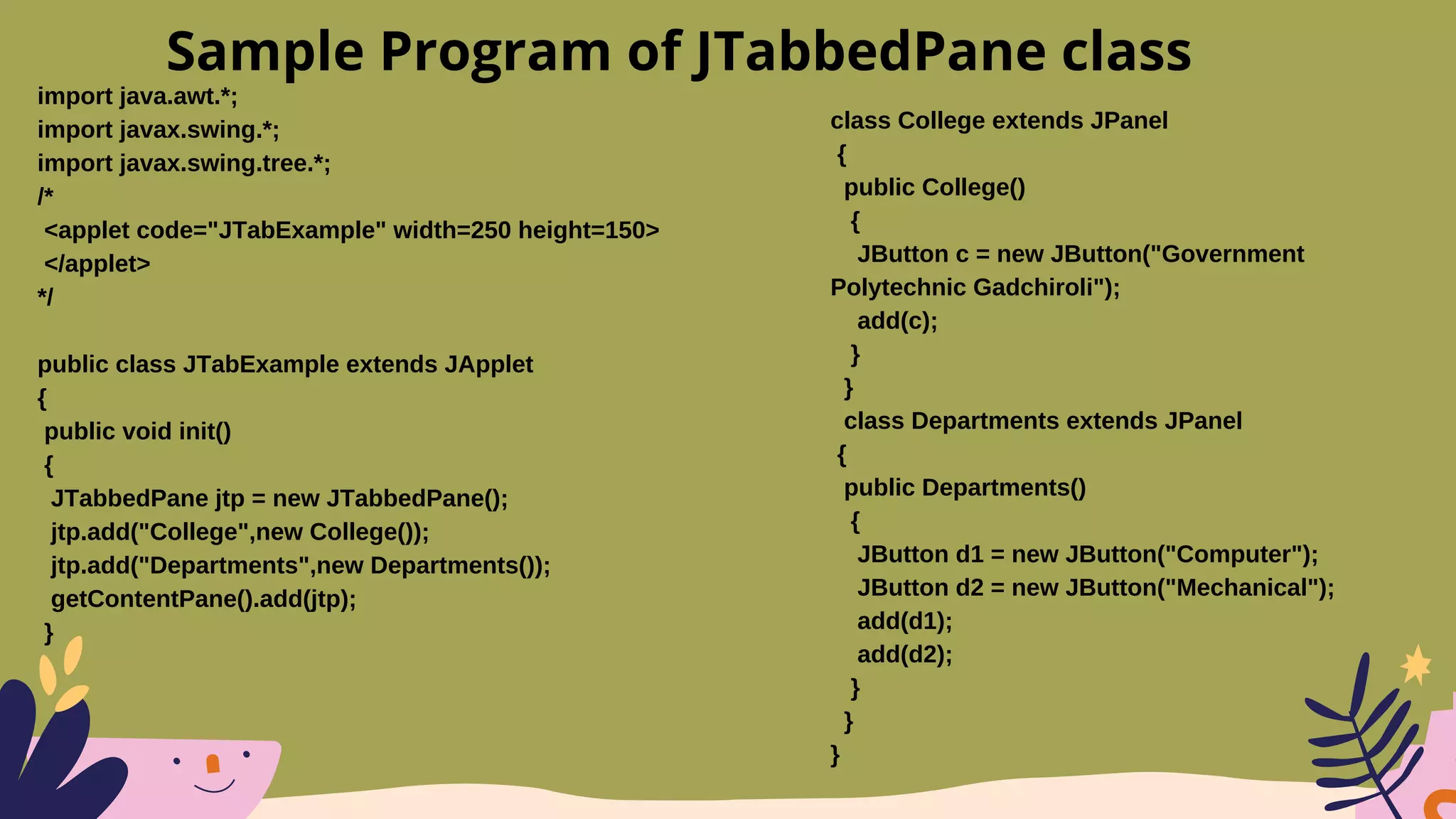 Sample Program of JTabbedPane class

import java.awt.*;
import javax.swing.*;
import javax.swing.tree.*;
/*
<applet code="JTabExample" width=250 height=150>
</applet>
*/

public class JTabExample extends JApplet
{
public void init()
{
JTabbedPane jtp = new JTabbedPane();
jtp.add("College",new College());
jtp.add("Departments",new Departments());
getContentPane().add(jtp);
}

class College extends JPanel
{
public College()
{
JButton c = new JButton("Government Polytechnic Gadchiroli");
add(c);
}
}
class Departments extends JPanel
{
public Departments()
{
JButton d1 = new JButton("Computer");
JButton d2 = new JButton("Mechanical");
add(d1);
add(d2);
}
}
}